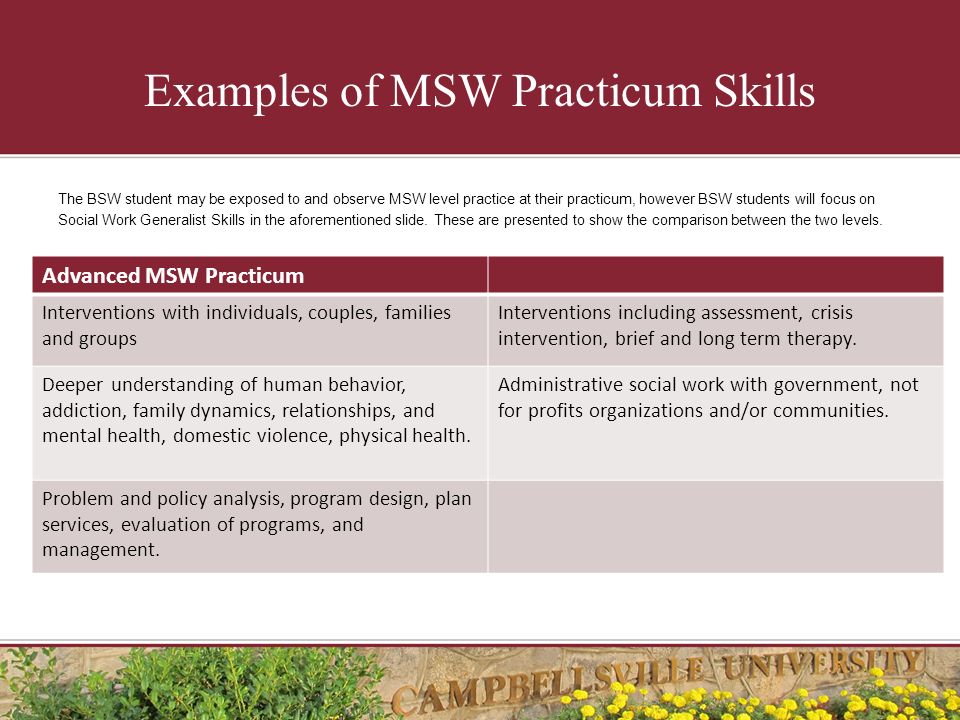 Examples of MSW Practicum Skills

The BSW student may be exposed to and observe MSW level practice at their practicum, however BSW students will focus on Social Work Generalist Skills in the aforementioned slide. These are presented to show the comparison between the two levels.

| Advanced MSW Practicum | |
|---|---|
| Interventions with individuals, couples, families and groups | Interventions including assessment, crisis intervention, brief and long term therapy. |
| Deeper understanding of human behavior, addiction, family dynamics, relationships, and mental health, domestic violence, physical health. | Administrative social work with government, not for profits organizations and/or communities. |
| Problem and policy analysis, program design, plan services, evaluation of programs, and management. | |

CAMPBELLSVILLE UNIVERSITY